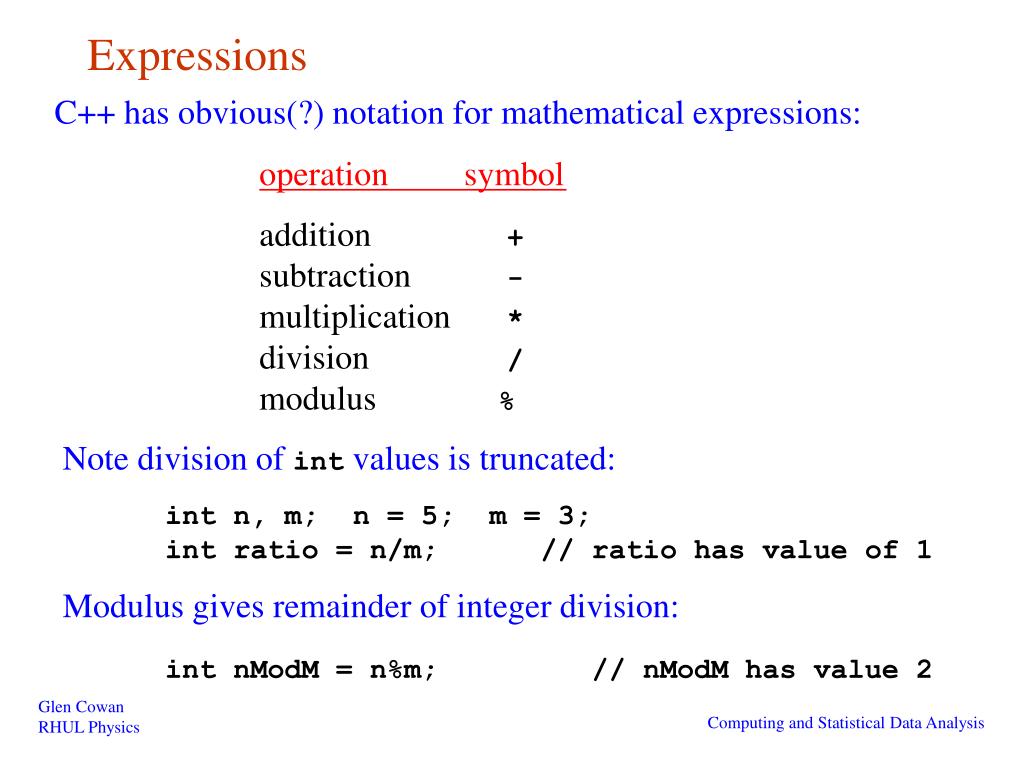 Expressions

C++ has obvious(?) notation for mathematical expressions:

| operation | symbol |
|---|---|
| addition | + |
| subtraction | - |
| multiplication | * |
| division | / |
| modulus | % |

Note division of int values is truncated:

int n, m;  n = 5;  m = 3;
int ratio = n/m;      // ratio has value of 1

Modulus gives remainder of integer division:

int nModM = n%m;          // nModM has value 2

Glen Cowan
RHUL Physics

Computing and Statistical Data Analysis